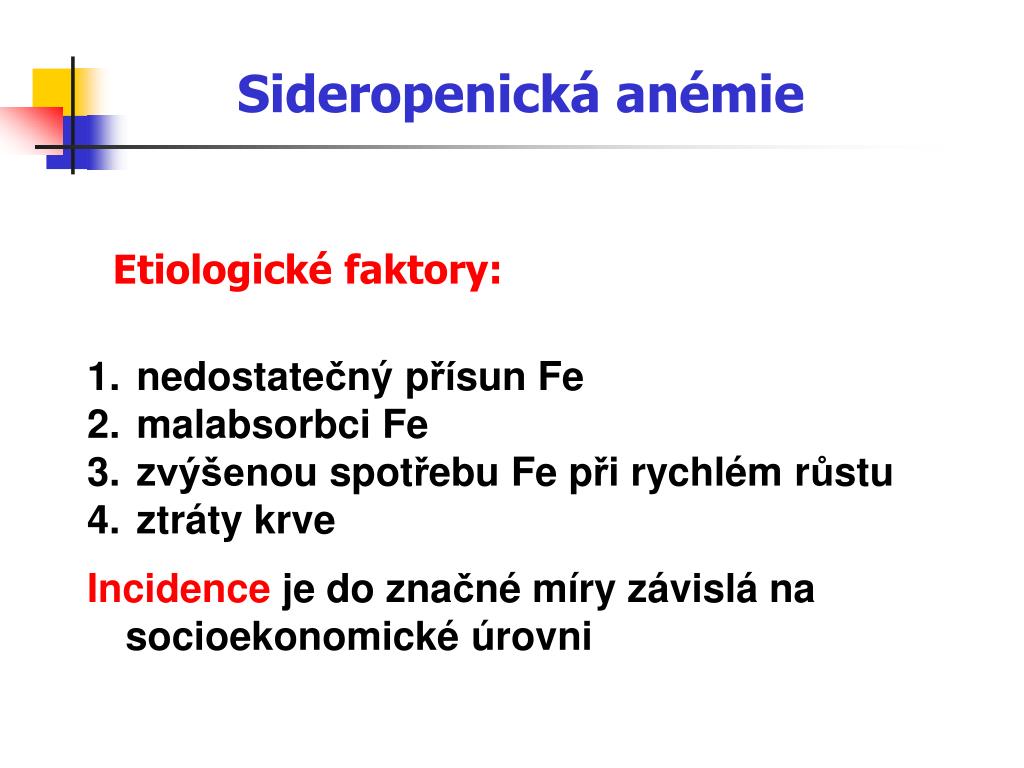 Sideropenická anémie

Etiologické faktory:

1. nedostatečný přísun Fe
2. malabsorbci Fe
3. zvýšenou spotřebu Fe při rychlém růstu
4. ztráty krve

Incidence je do značné míry závislá na socioekonomické úrovni